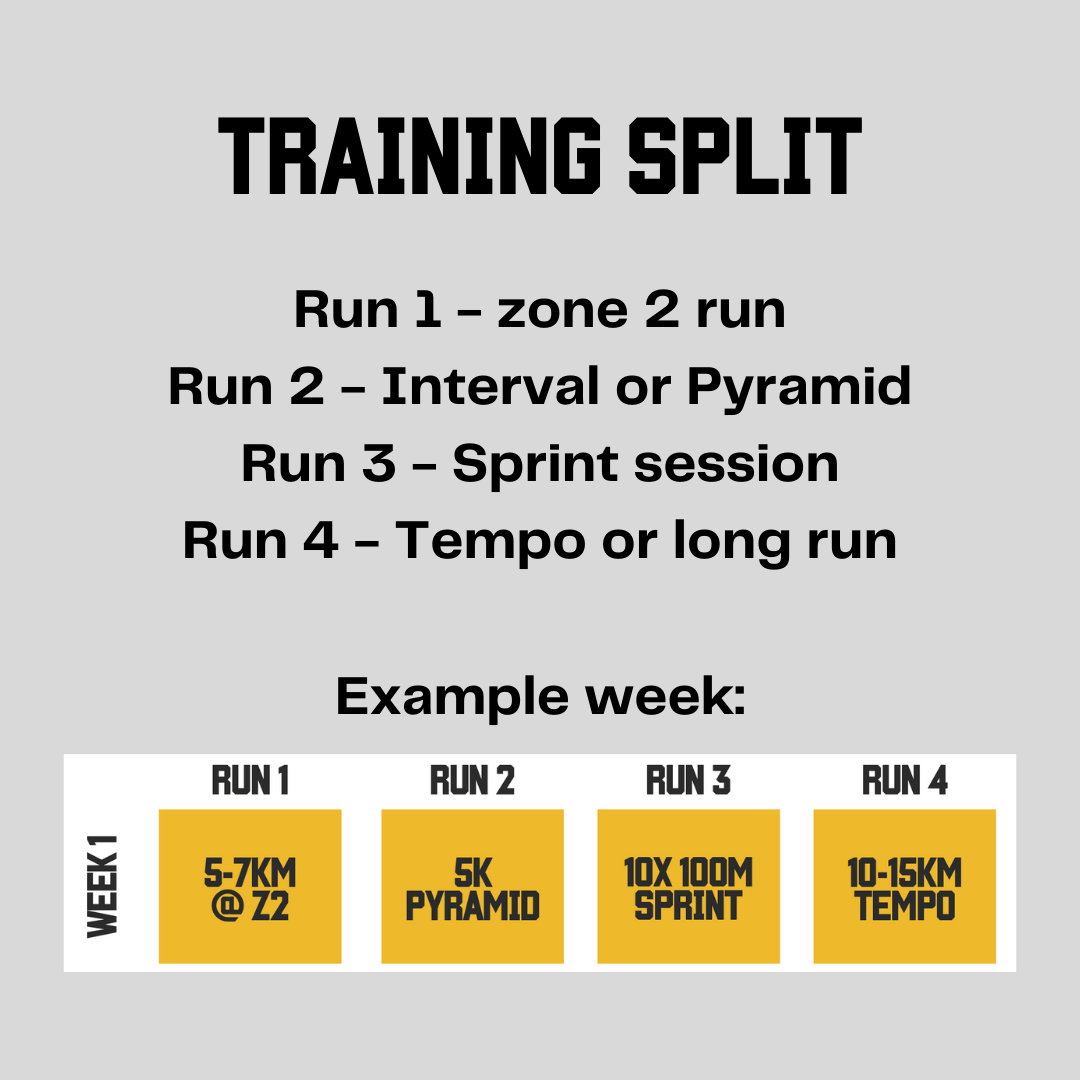 TRAINING SPLIT

Run 1 – zone 2 run
Run 2 – Interval or Pyramid
Run 3 – Sprint session
Run 4 – Tempo or long run

Example week:

| | RUN 1 | RUN 2 | RUN 3 | RUN 4 |
|---|---|---|---|---|
| WEEK 1 | 5-7KM @ Z2 | 5K PYRAMID | 10X 100M SPRINT | 10-15KM TEMPO |